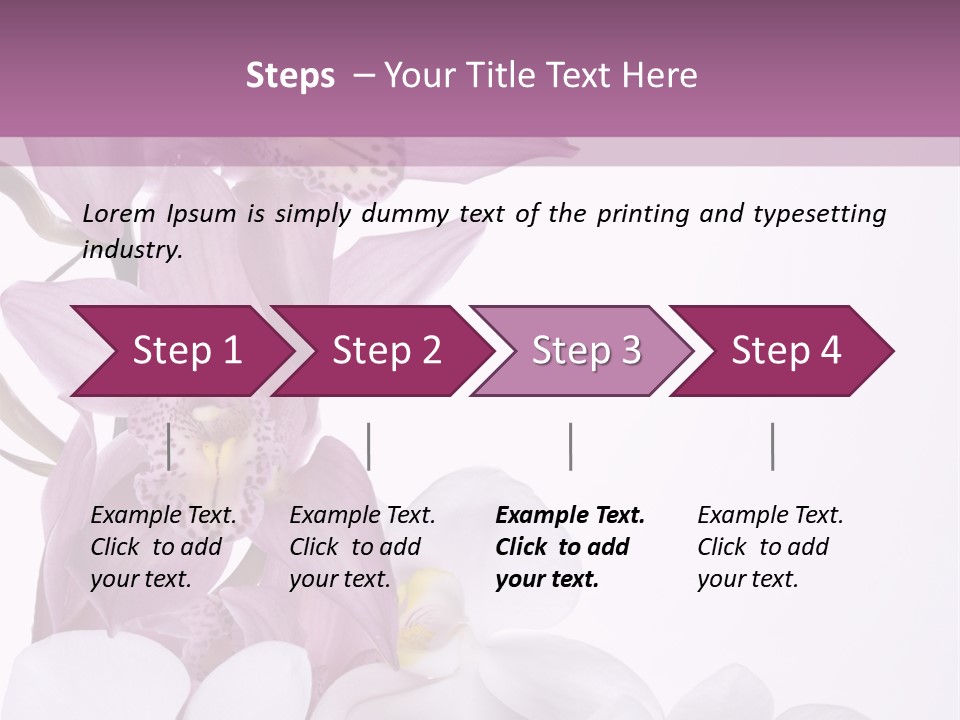 Steps – Your Title Text Here

Lorem Ipsum is simply dummy text of the printing and typesetting industry.

Step 1

Step 2

Step 3

Step 4

Example Text. Click to add your text.

Example Text. Click to add your text.

Example Text. Click to add your text.

Example Text. Click to add your text.